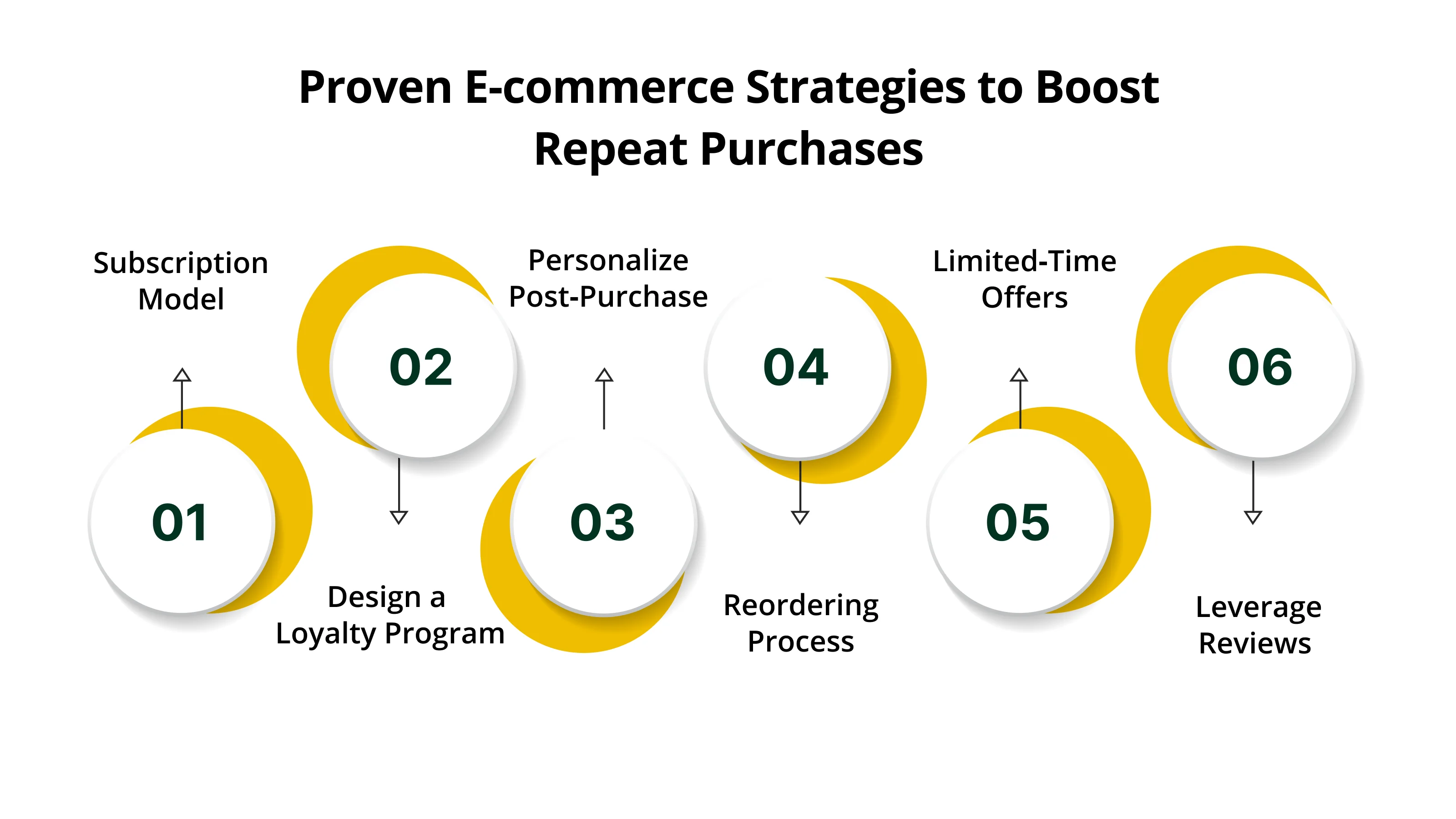 Proven E-commerce Strategies to Boost Repeat Purchases

01
Subscription Model

02
Design a Loyalty Program

03
Personalize Post-Purchase

04
Reordering Process

05
Limited-Time Offers

06
Leverage Reviews